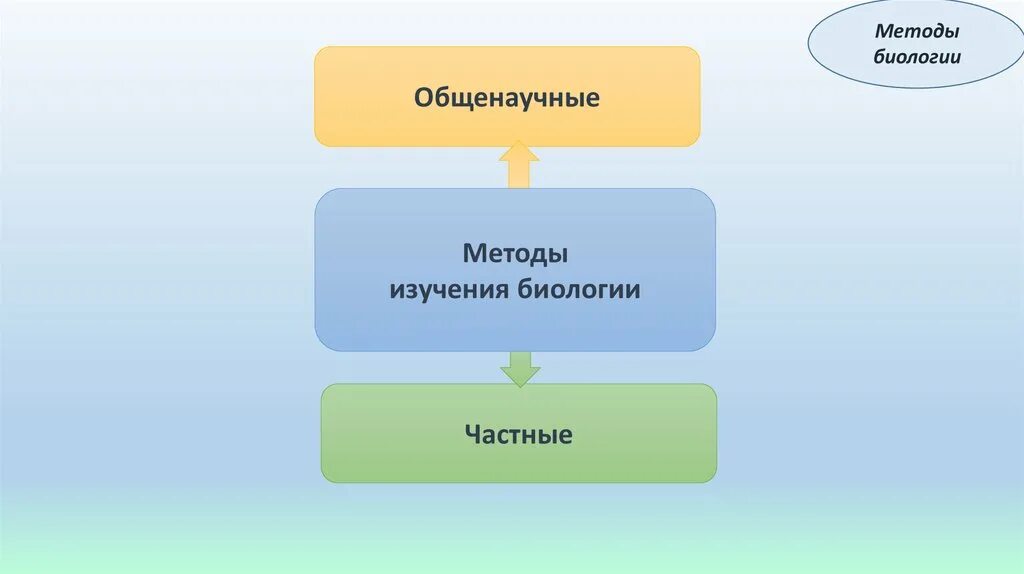 Методы биологии

Общенаучные

Методы изучения биологии

Частные